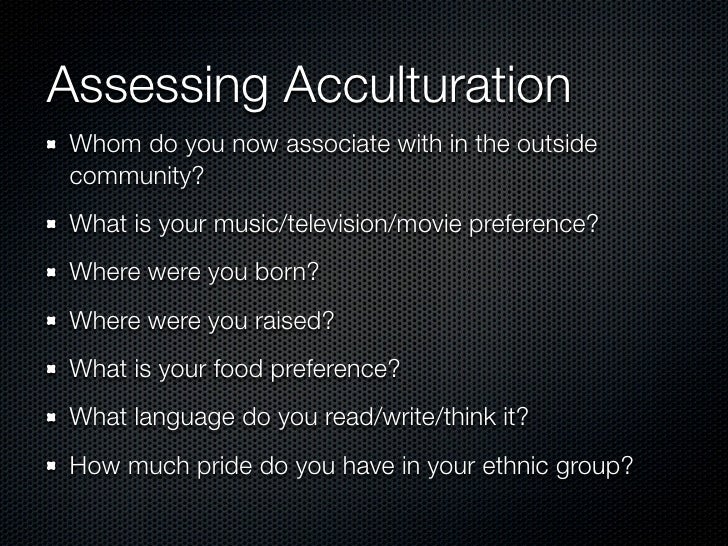 Assessing Acculturation

- Whom do you now associate with in the outside community?
- What is your music/television/movie preference?
- Where were you born?
- Where were you raised?
- What is your food preference?
- What language do you read/write/think it?
- How much pride do you have in your ethnic group?